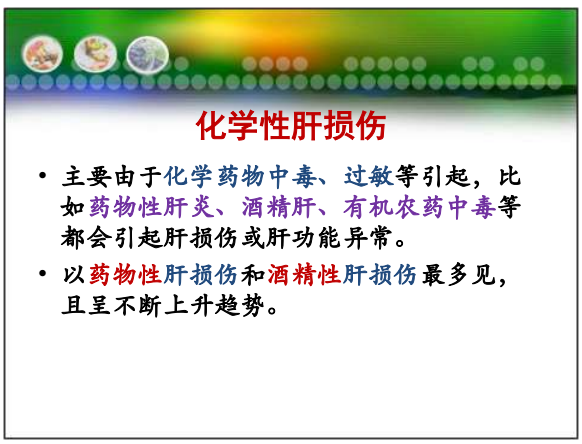 化学性肝损伤

• 主要由于化学药物中毒、过敏等引起，比如药物性肝炎、酒精肝、有机农药中毒等都会引起肝损伤或肝功能异常。

• 以药物性肝损伤和酒精性肝损伤最多见，且呈不断上升趋势。